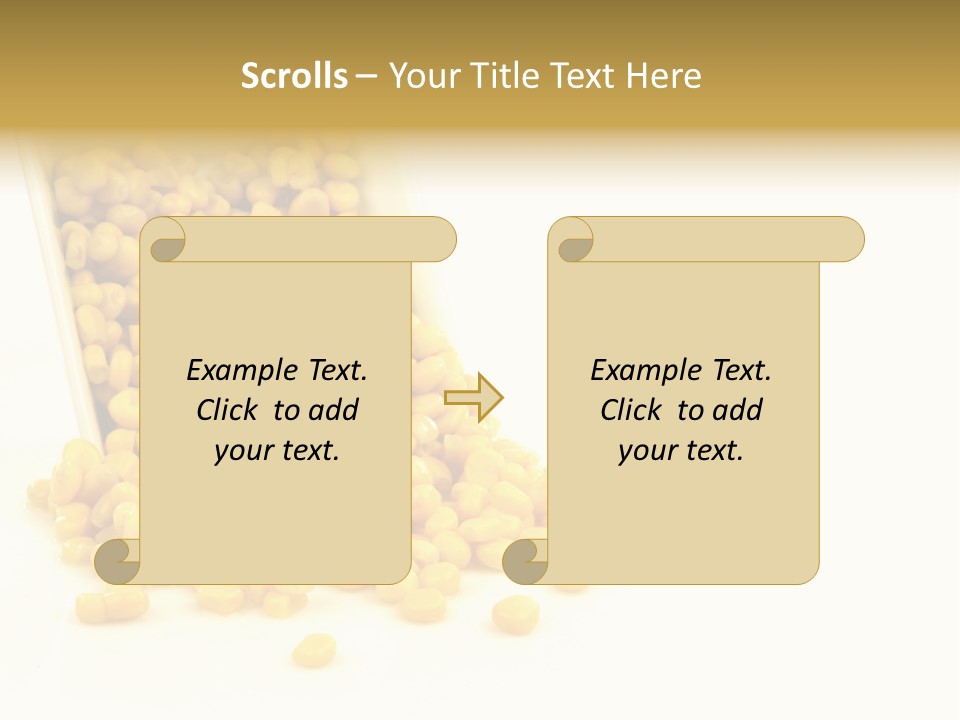 Scrolls – Your Title Text Here

Example Text. Click to add your text.

Example Text. Click to add your text.